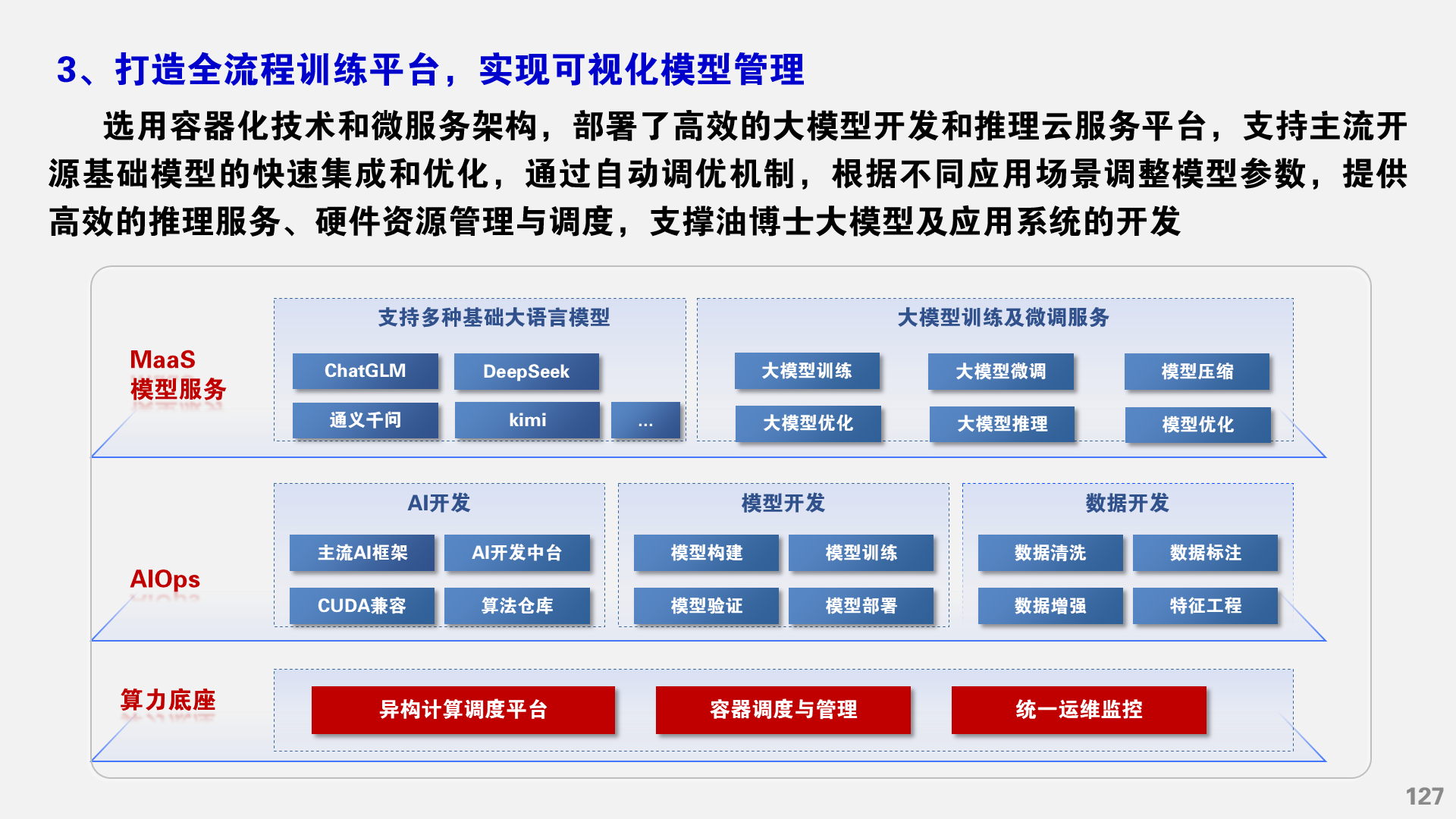 3、打造全流程训练平台，实现可视化模型管理

选用容器化技术和微服务架构，部署了高效的大模型开发和推理云服务平台，支持主流开源基础模型的快速集成和优化，通过自动调优机制，根据不同应用场景调整模型参数，提供高效的推理服务、硬件资源管理与调度，支撑油博士大模型及应用系统的开发

MaaS
模型服务

支持多种基础大语言模型

ChatGLM
DeepSeek
通义千问
kimi
...

大模型训练及微调服务

大模型训练
大模型微调
模型压缩
大模型优化
大模型推理
模型优化

AIOps

AI开发

主流AI框架
AI开发中台
CUDA兼容
算法仓库

模型开发

模型构建
模型训练
模型验证
模型部署

数据开发

数据清洗
数据标注
数据增强
特征工程

算力底座

异构计算调度平台
容器调度与管理
统一运维监控

127